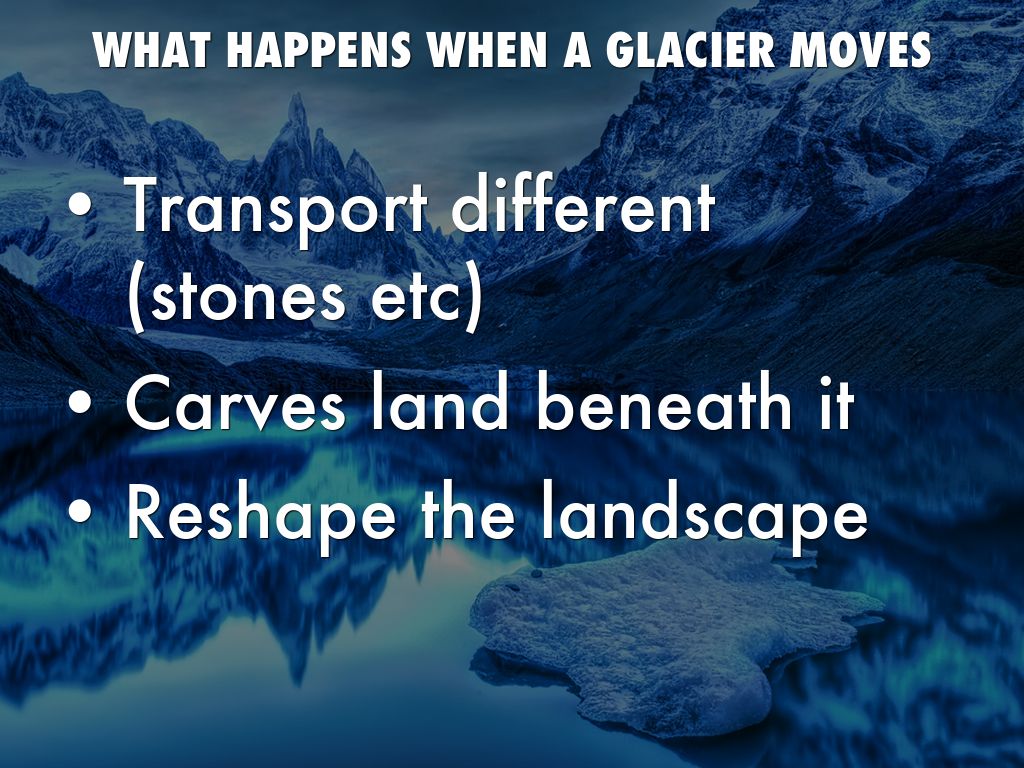 WHAT HAPPENS WHEN A GLACIER MOVES

• Transport different (stones etc)
• Carves land beneath it
• Reshape the landscape